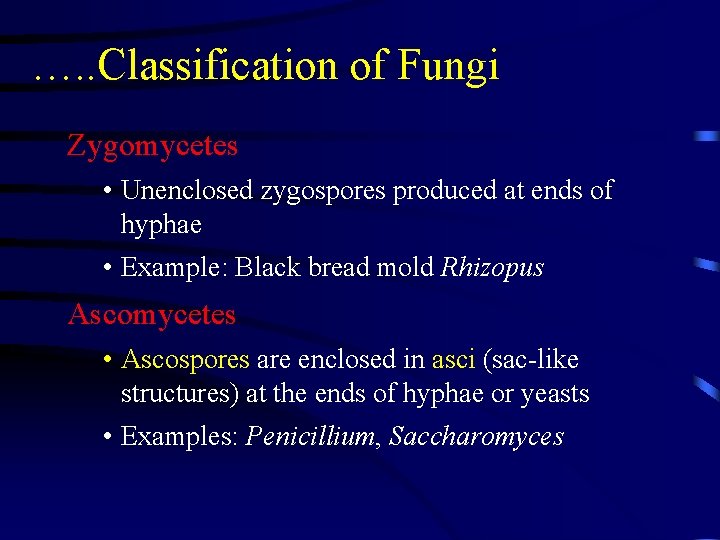 …..Classification of Fungi

Zygomycetes

• Unenclosed zygospores produced at ends of hyphae

• Example: Black bread mold Rhizopus

Ascomycetes

• Ascospores are enclosed in asci (sac-like structures) at the ends of hyphae or yeasts

• Examples: Penicillium, Saccharomyces